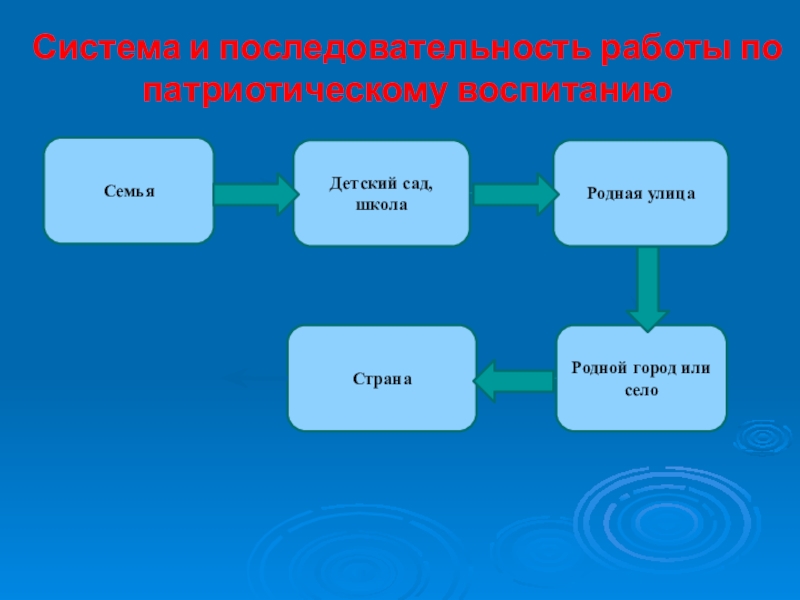 Система и последовательность работы по патриотическому воспитанию

Семья

Детский сад, школа

Родная улица

Родной город или село

Страна